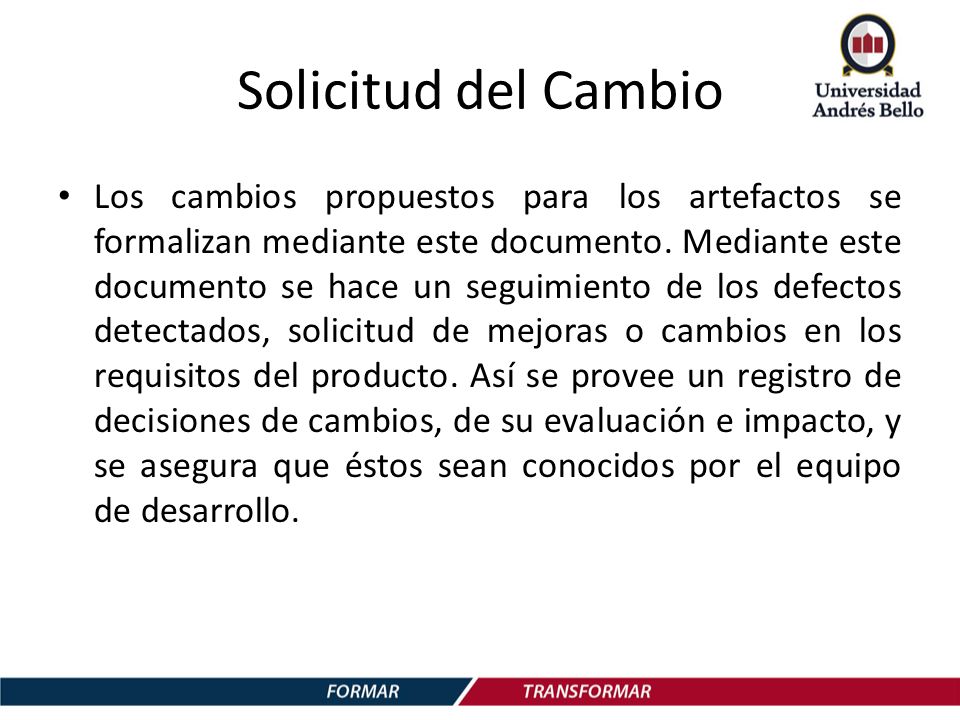 Solicitud del Cambio

Universidad Andrés Bello

• Los cambios propuestos para los artefactos se formalizan mediante este documento. Mediante este documento se hace un seguimiento de los defectos detectados, solicitud de mejoras o cambios en los requisitos del producto. Así se provee un registro de decisiones de cambios, de su evaluación e impacto, y se asegura que éstos sean conocidos por el equipo de desarrollo.

FORMAR TRANSFORMAR